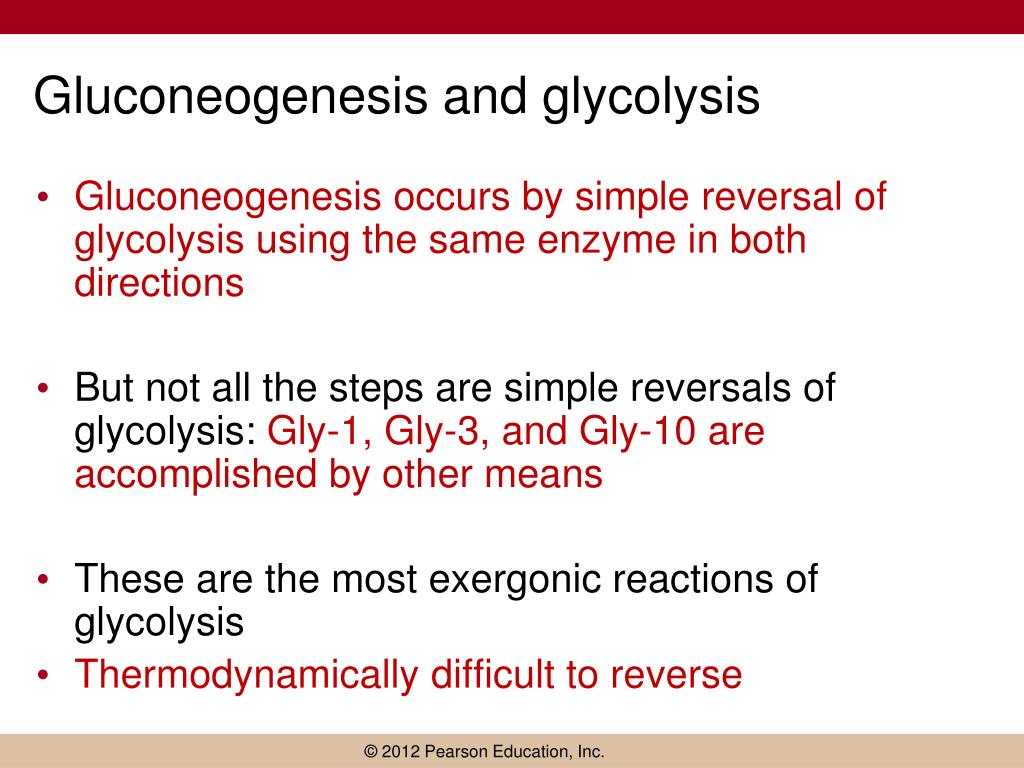 Gluconeogenesis and glycolysis

• Gluconeogenesis occurs by simple reversal of glycolysis using the same enzyme in both directions

• But not all the steps are simple reversals of glycolysis: Gly-1, Gly-3, and Gly-10 are accomplished by other means

• These are the most exergonic reactions of glycolysis
• Thermodynamically difficult to reverse

© 2012 Pearson Education, Inc.